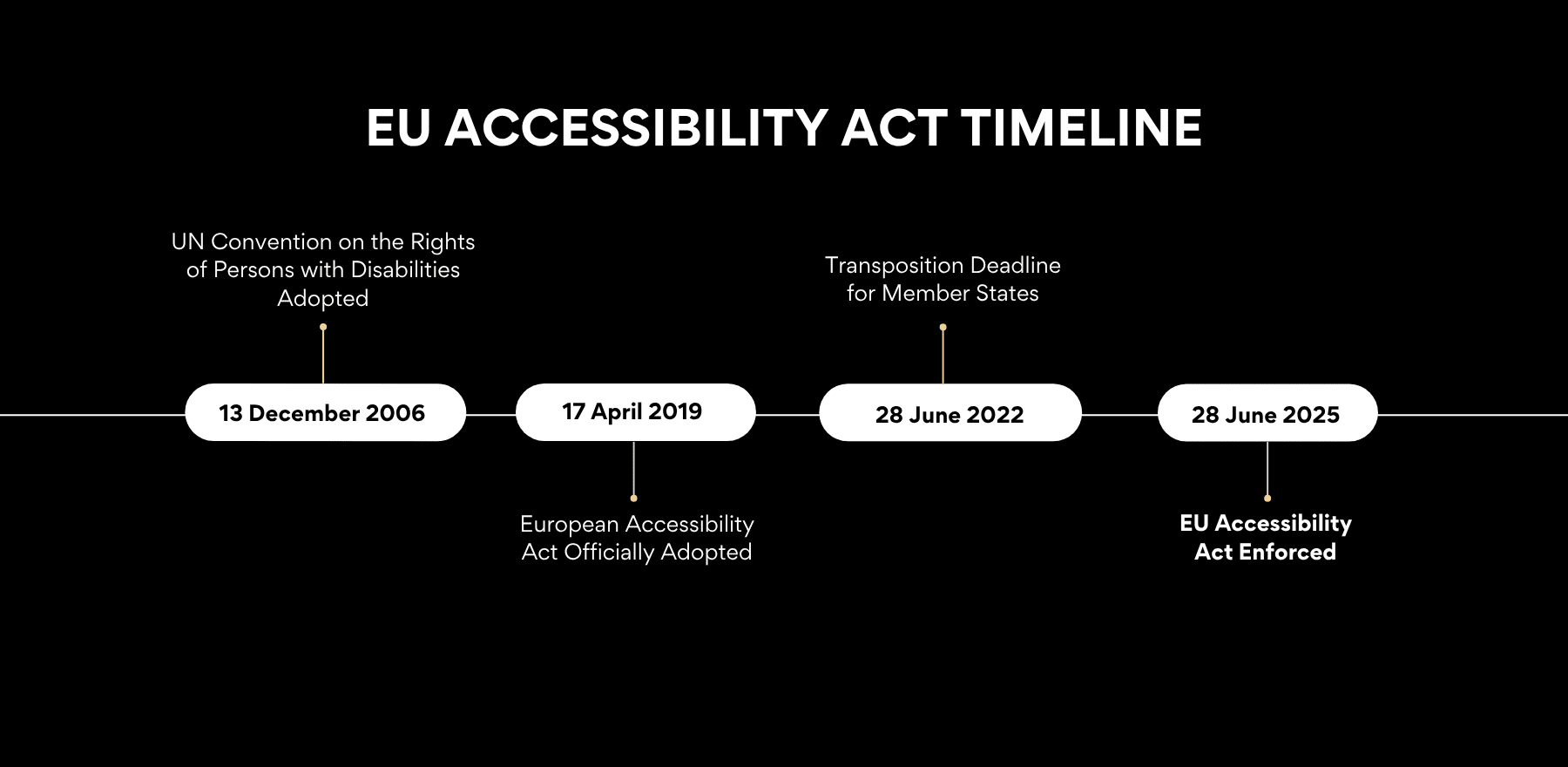 EU ACCESSIBILITY ACT TIMELINE

UN Convention on the Rights of Persons with Disabilities Adopted

13 December 2006

17 April 2019

European Accessibility Act Officially Adopted

Transposition Deadline for Member States

28 June 2022

28 June 2025

EU Accessibility Act Enforced